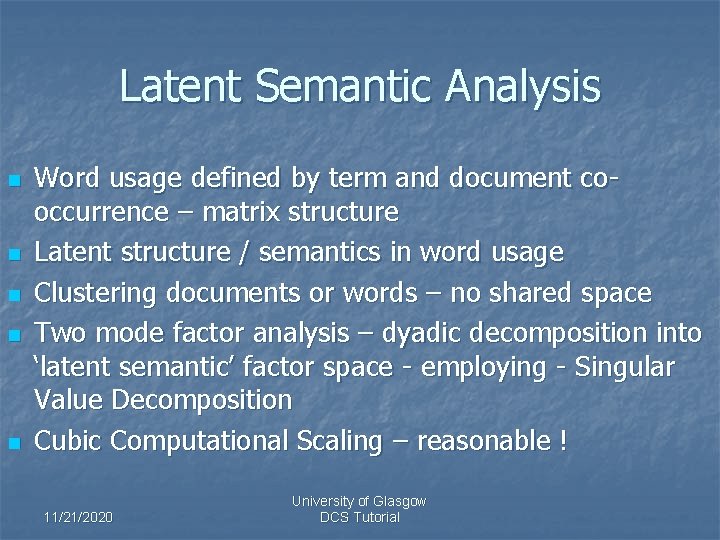 Latent Semantic Analysis

- Word usage defined by term and document co-occurrence – matrix structure
- Latent structure / semantics in word usage
- Clustering documents or words – no shared space
- Two mode factor analysis – dyadic decomposition into ‘latent semantic’ factor space - employing - Singular Value Decomposition
- Cubic Computational Scaling – reasonable !

11/21/2020

University of Glasgow
DCS Tutorial